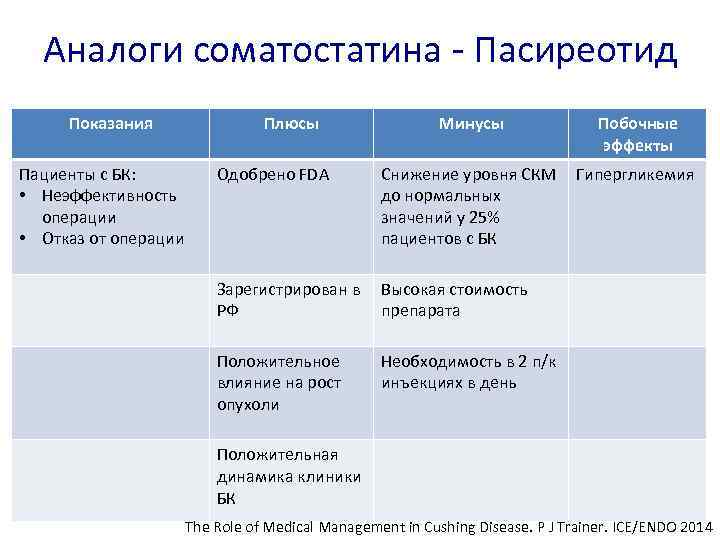 Аналоги соматостатина - Пасиреотид

| Показания | Плюсы | Минусы | Побочные эффекты |
|---|---|---|---|
| Пациенты с БК: • Неэффективность операции • Отказ от операции | Одобрено FDA | Снижение уровня СКМ до нормальных значений у 25% пациентов с БК | Гипергликемия |
| | Зарегистрирован в РФ | Высокая стоимость препарата | |
| | Положительное влияние на рост опухоли | Необходимость в 2 п/к инъекциях в день | |
| | Положительная динамика клиники БК | | |

The Role of Medical Management in Cushing Disease. P J Trainer. ICE/ENDO 2014